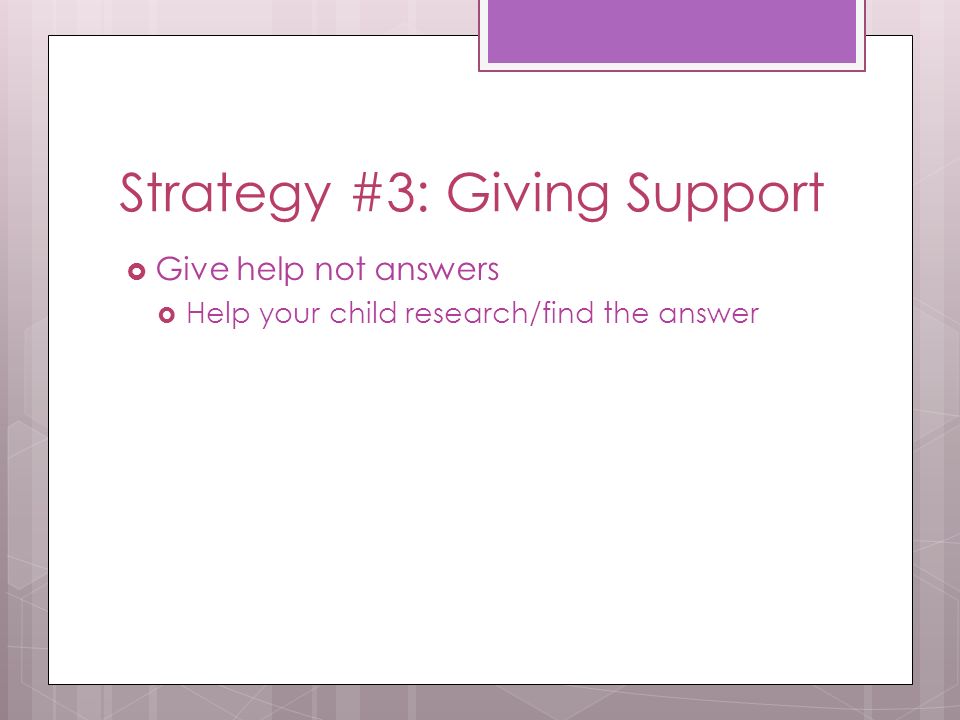 Strategy #3: Giving Support

Give help not answers

Help your child research/find the answer